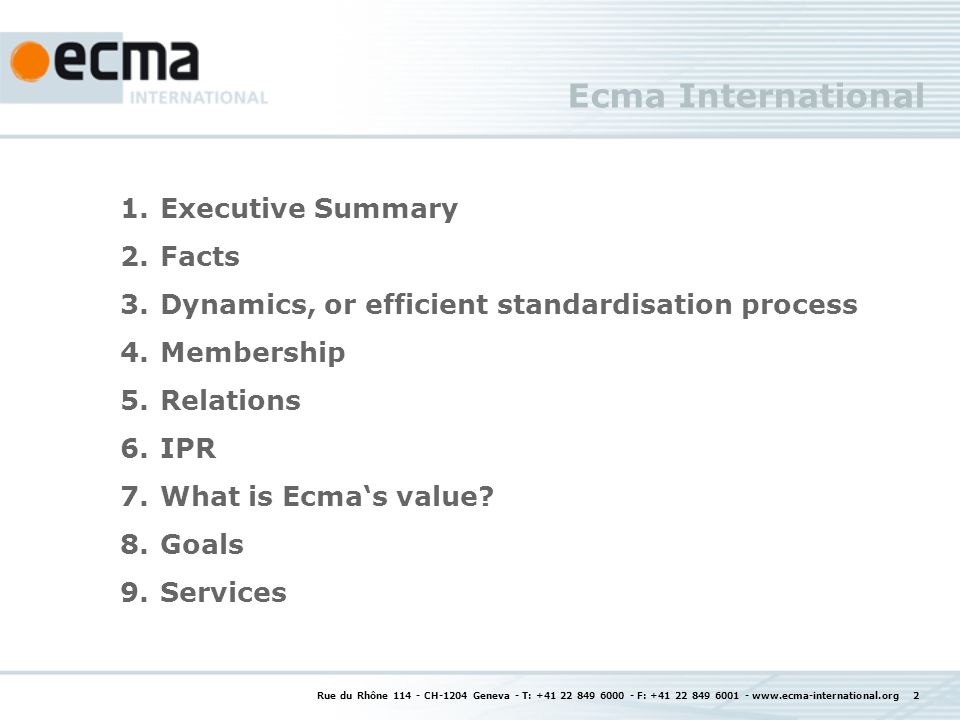 ecma
INTERNATIONAL

Ecma International

1. Executive Summary
2. Facts
3. Dynamics, or efficient standardisation process
4. Membership
5. Relations
6. IPR
7. What is Ecma‘s value?
8. Goals
9. Services

Rue du Rhône 114 - CH-1204 Geneva - T: +41 22 849 6000 - F: +41 22 849 6001 - www.ecma-international.org 2